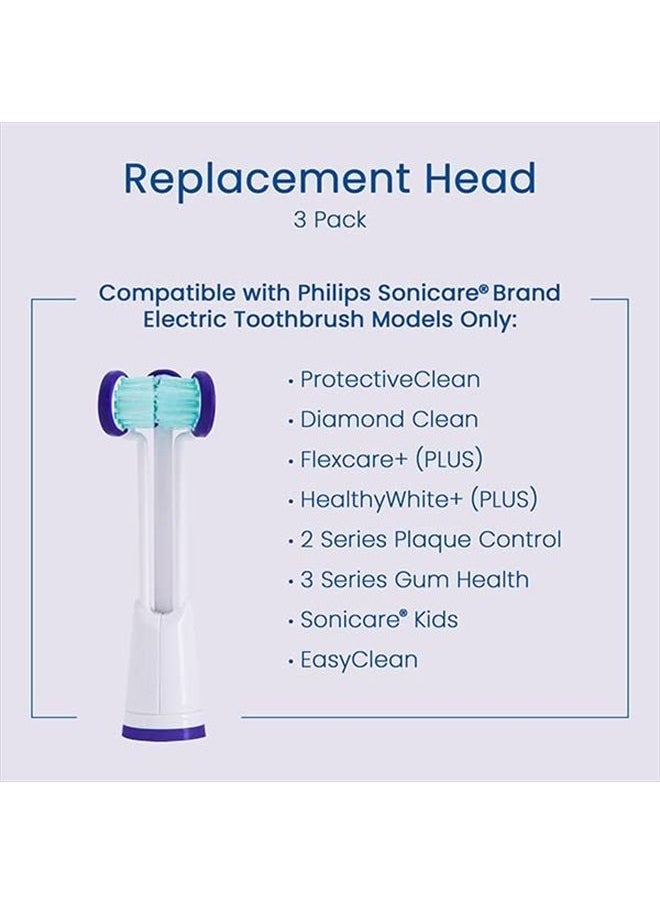 Replacement Head
3 Pack

Compatible with Philips Sonicare® Brand Electric Toothbrush Models Only:

• ProtectiveClean
• Diamond Clean
• Flexcare+ (PLUS)
• HealthyWhite+ (PLUS)
• 2 Series Plaque Control
• 3 Series Gum Health
• Sonicare® Kids
• EasyClean